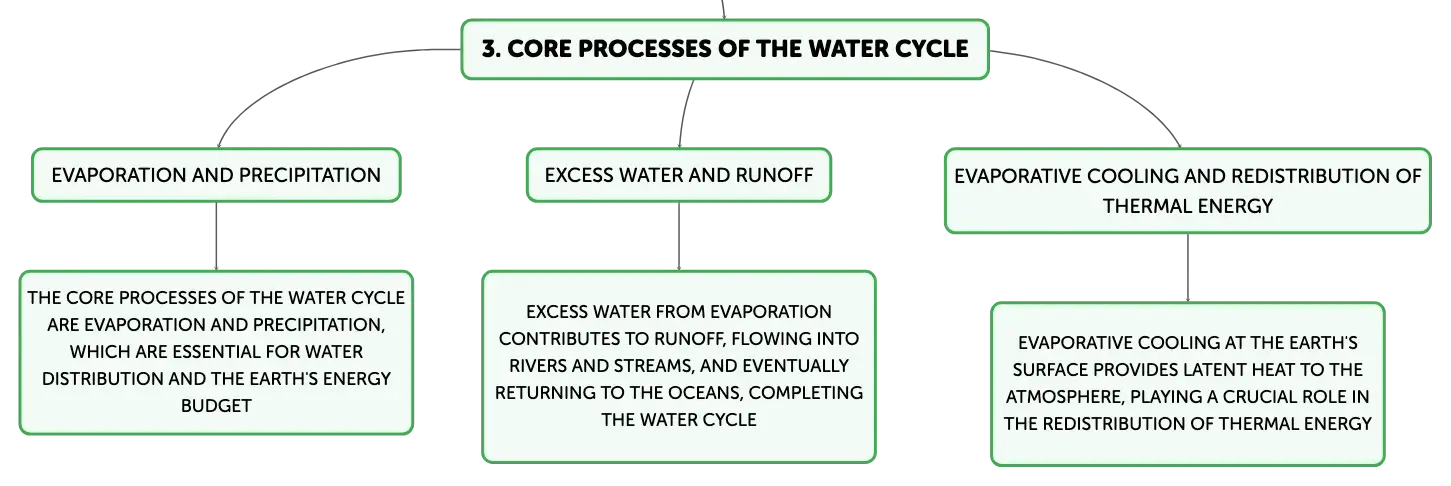 3. CORE PROCESSES OF THE WATER CYCLE

EVAPORATION AND PRECIPITATION

THE CORE PROCESSES OF THE WATER CYCLE ARE EVAPORATION AND PRECIPITATION, WHICH ARE ESSENTIAL FOR WATER DISTRIBUTION AND THE EARTH'S ENERGY BUDGET

EXCESS WATER AND RUNOFF

EXCESS WATER FROM EVAPORATION CONTRIBUTES TO RUNOFF, FLOWING INTO RIVERS AND STREAMS, AND EVENTUALLY RETURNING TO THE OCEANS, COMPLETING THE WATER CYCLE

EVAPORATIVE COOLING AND REDISTRIBUTION OF THERMAL ENERGY

EVAPORATIVE COOLING AT THE EARTH'S SURFACE PROVIDES LATENT HEAT TO THE ATMOSPHERE, PLAYING A CRUCIAL ROLE IN THE REDISTRIBUTION OF THERMAL ENERGY